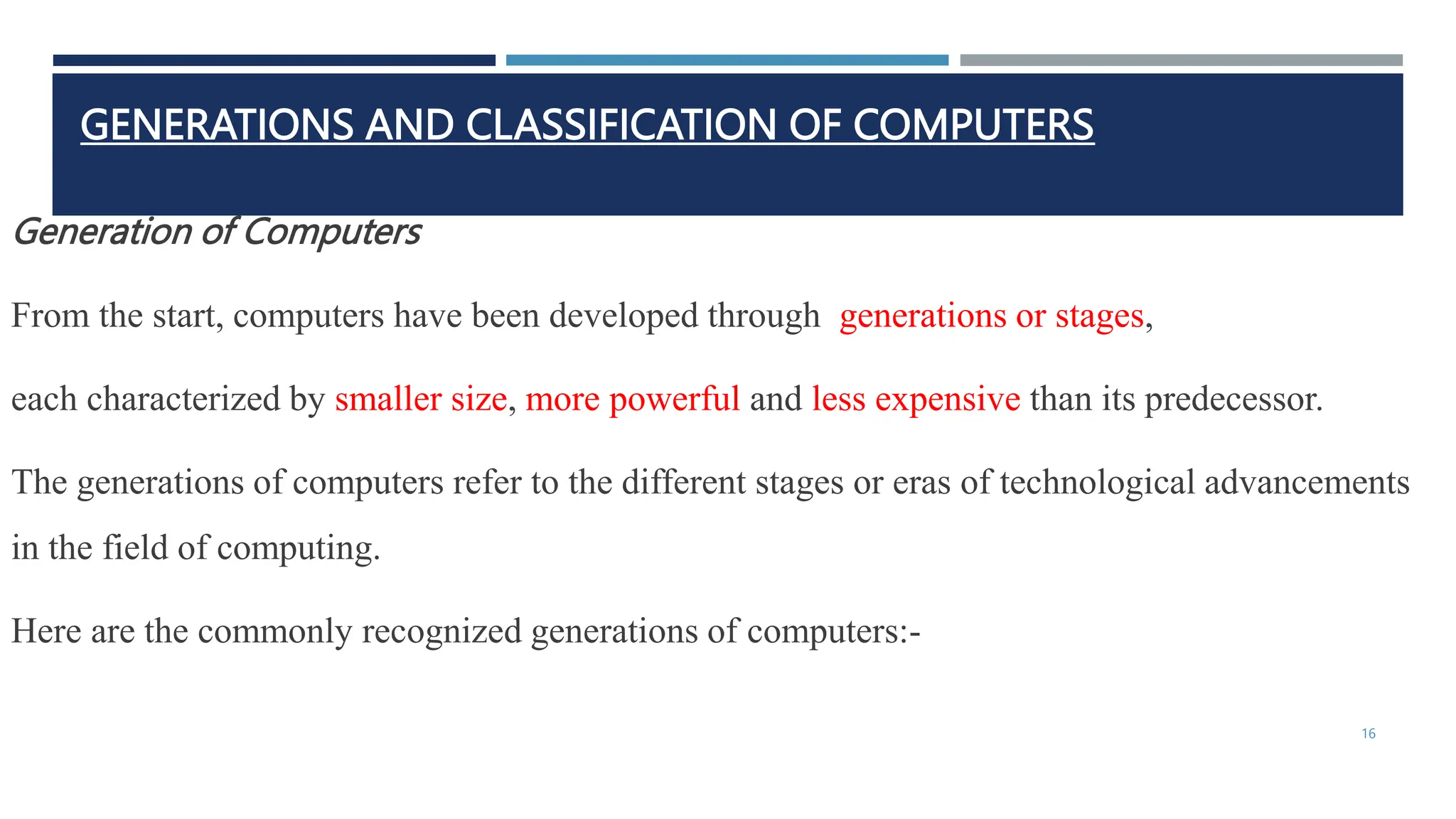 GENERATIONS AND CLASSIFICATION OF COMPUTERS

Generation of Computers

From the start, computers have been developed through generations or stages, each characterized by smaller size, more powerful and less expensive than its predecessor.

The generations of computers refer to the different stages or eras of technological advancements in the field of computing.

Here are the commonly recognized generations of computers:-

16